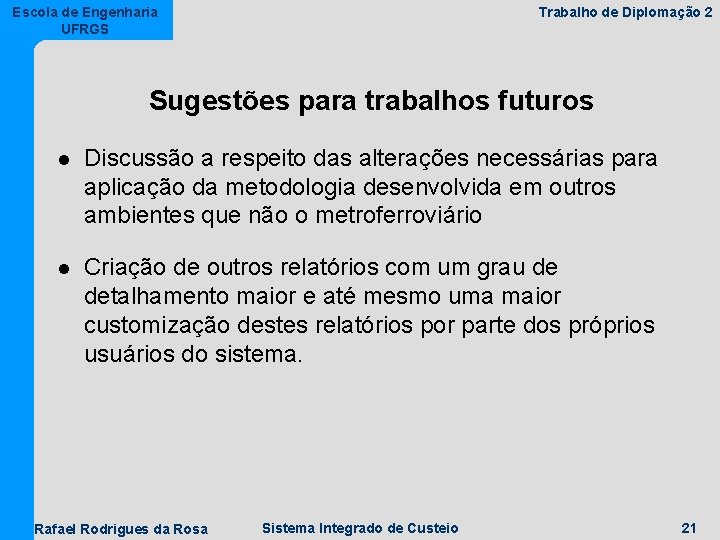 Escola de Engenharia
UFRGS

Trabalho de Diplomação 2

Sugestões para trabalhos futuros

- Discussão a respeito das alterações necessárias para aplicação da metodologia desenvolvida em outros ambientes que não o metroferroviário

- Criação de outros relatórios com um grau de detalhamento maior e até mesmo uma maior customização destes relatórios por parte dos próprios usuários do sistema.

Rafael Rodrigues da Rosa

Sistema Integrado de Custeio

21